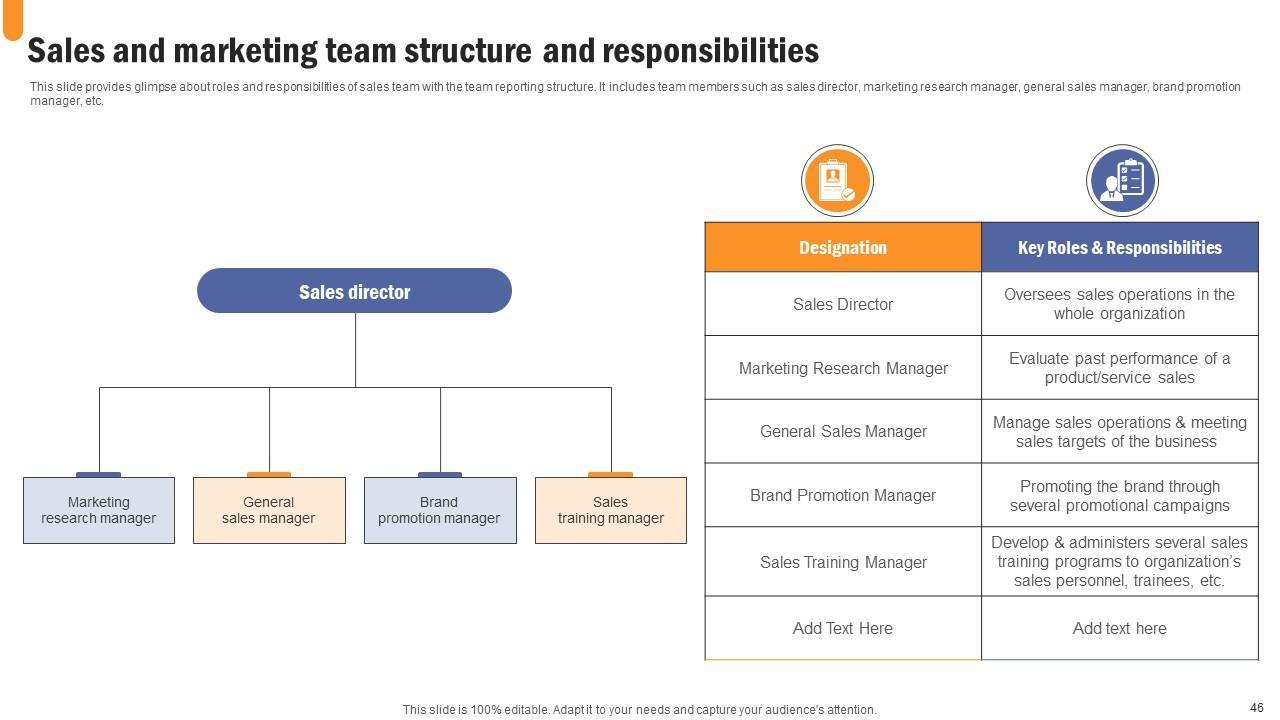 Sales and marketing team structure and responsibilities

This slide provides glimpse about roles and responsibilities of sales team with the team reporting structure. It includes team members such as sales director, marketing research manager, general sales manager, brand promotion manager, etc.

Sales director

Marketing research manager

General sales manager

Brand promotion manager

Sales training manager

| Designation | Key Roles & Responsibilities |
|---|---|
| Sales Director | Oversees sales operations in the whole organization |
| Marketing Research Manager | Evaluate past performance of a product/service sales |
| General Sales Manager | Manage sales operations & meeting sales targets of the business |
| Brand Promotion Manager | Promoting the brand through several promotional campaigns |
| Sales Training Manager | Develop & administers several sales training programs to organization's sales personnel, trainees, etc. |
| Add Text Here | Add text here |

This slide is 100% editable. Adapt it to your needs and capture your audience's attention.

46